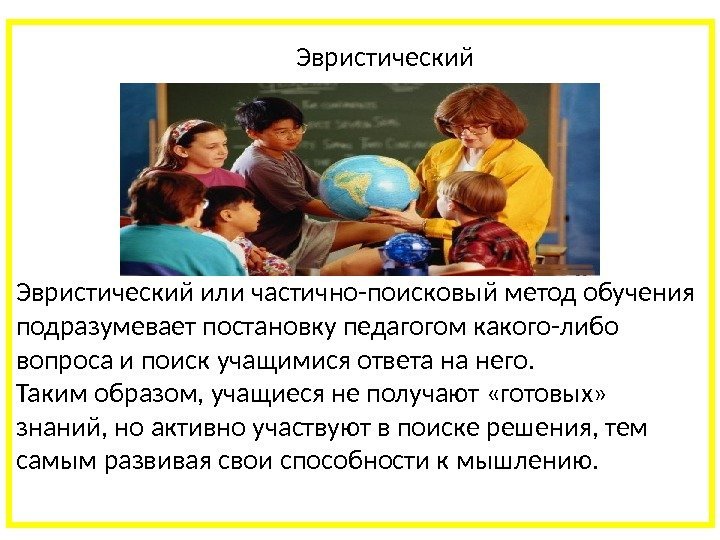 Эвристический

Эвристический или частично-поисковый метод обучения подразумевает постановку педагогом какого-либо вопроса и поиск учащимися ответа на него.
Таким образом, учащиеся не получают «готовых» знаний, но активно участвуют в поиске решения, тем самым развивая свои способности к мышлению.